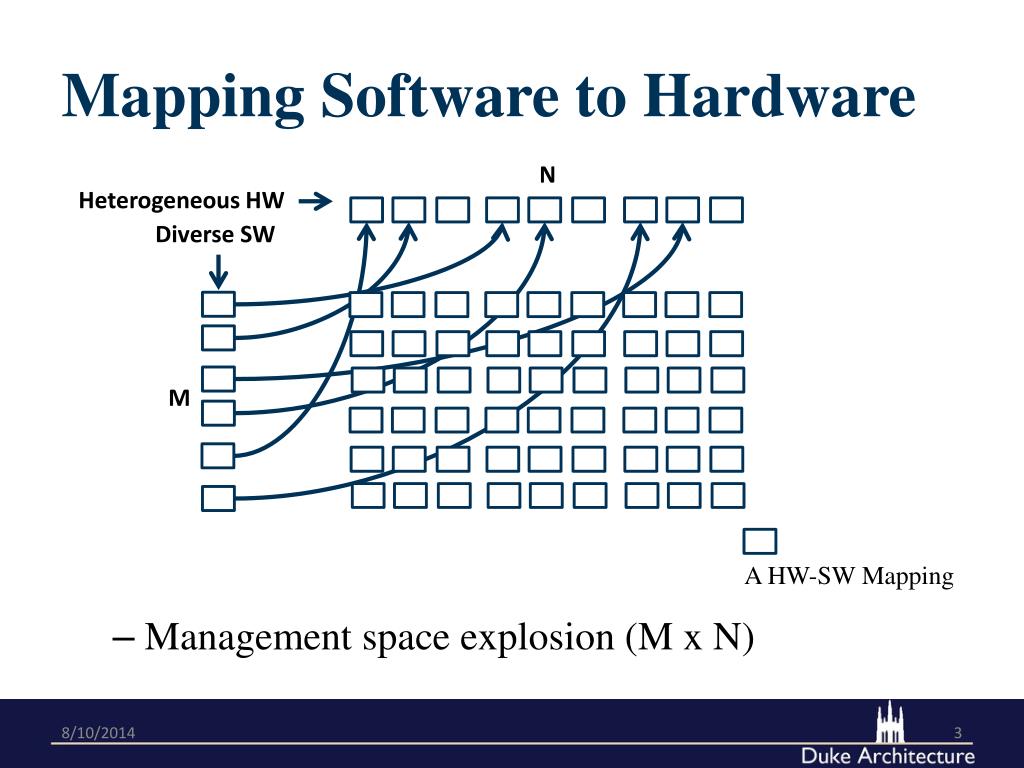 Mapping Software to Hardware

N

Heterogeneous HW

Diverse SW

M

A HW-SW Mapping

– Management space explosion (M x N)

8/10/2014

3

Duke Architecture